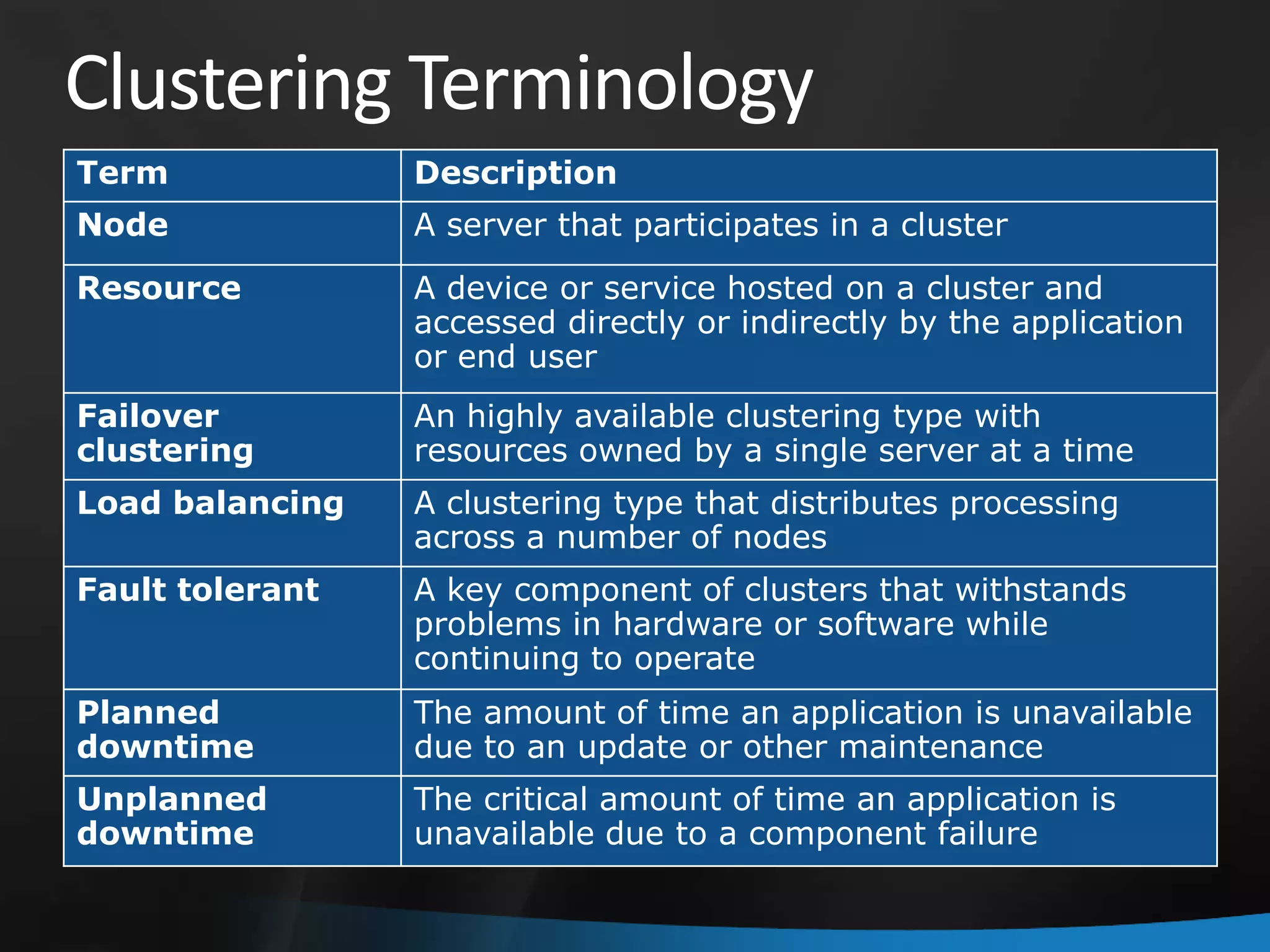 Clustering Terminology

| Term | Description |
|---|---|
| Node | A server that participates in a cluster |
| Resource | A device or service hosted on a cluster and accessed directly or indirectly by the application or end user |
| Failover clustering | An highly available clustering type with resources owned by a single server at a time |
| Load balancing | A clustering type that distributes processing across a number of nodes |
| Fault tolerant | A key component of clusters that withstands problems in hardware or software while continuing to operate |
| Planned downtime | The amount of time an application is unavailable due to an update or other maintenance |
| Unplanned downtime | The critical amount of time an application is unavailable due to a component failure |